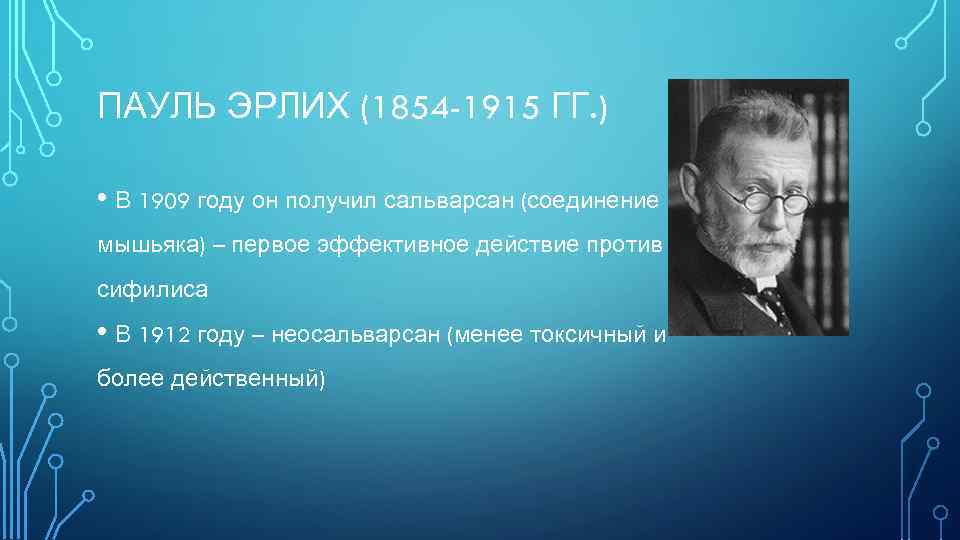 ПАУЛЬ ЭРЛИХ (1854-1915 ГГ.)

• В 1909 году он получил сальварсан (соединение мышьяка) – первое эффективное действие против сифилиса

• В 1912 году – неосальварсан (менее токсичный и более действенный)